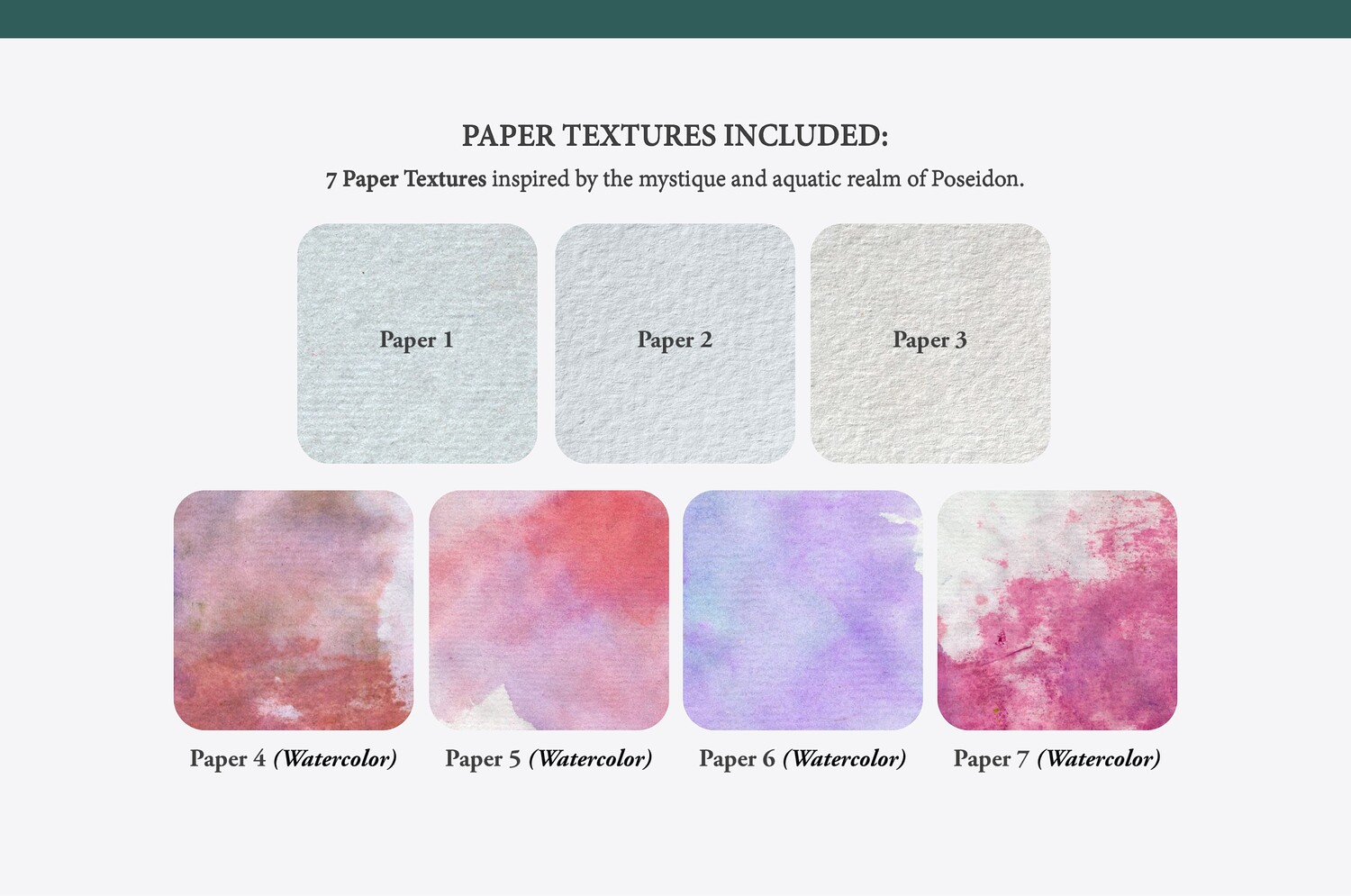 PAPER TEXTURES INCLUDED:

7 Paper Textures inspired by the mystique and aquatic realm of Poseidon.

Paper 1

Paper 2

Paper 3

Paper 4 (Watercolor)

Paper 5 (Watercolor)

Paper 6 (Watercolor)

Paper 7 (Watercolor)